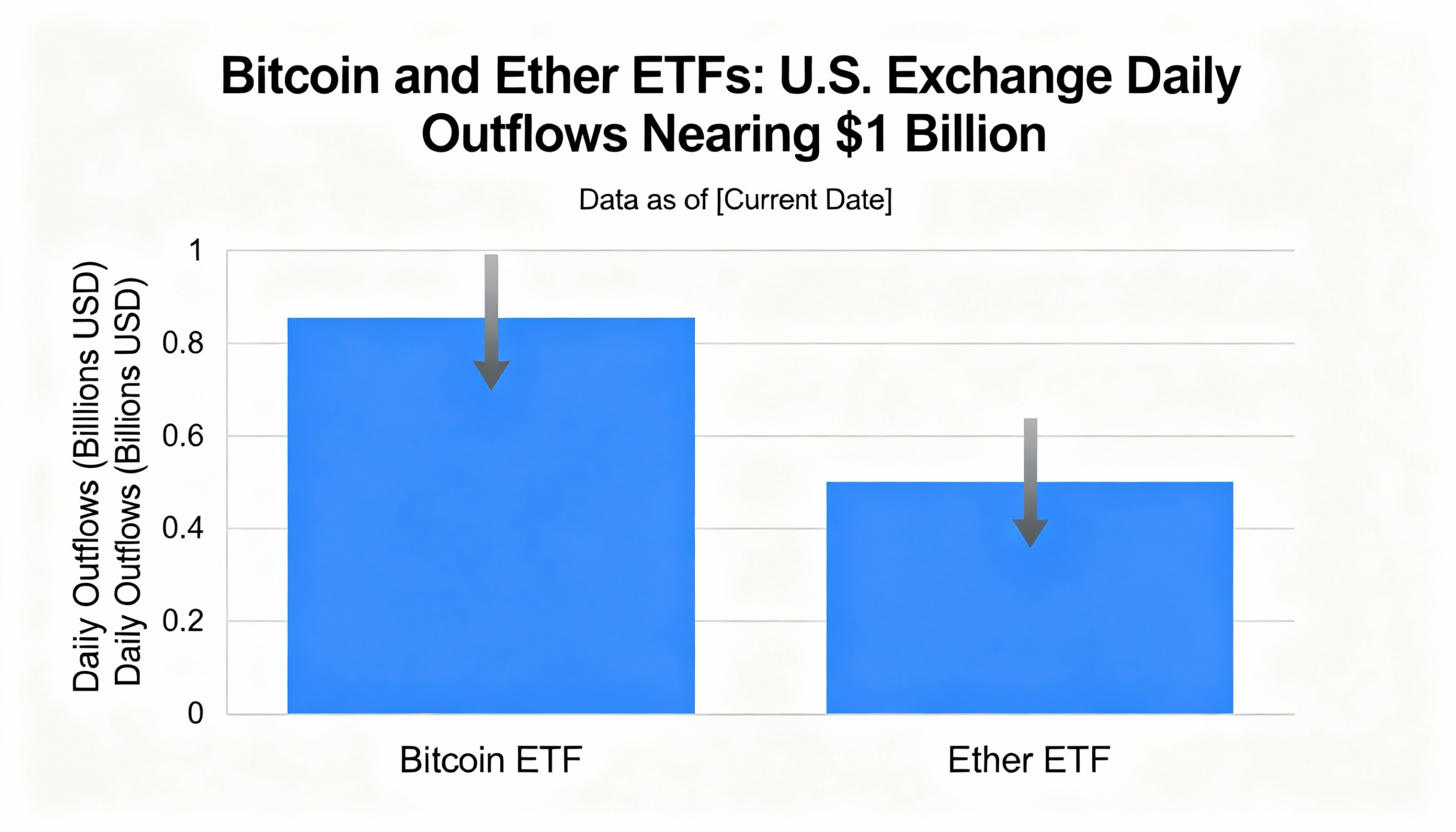 Bitcoin and Ether ETFs: U.S. Exchange Daily Outflows Nearing \$1 Billion

Data as of [Current Date]

Daily Outflows (Billions USD)
Daily Outflows (Billions USD)

1
0.8
0.6
0.4
0.2
0

Bitcoin ETF
Ether ETF